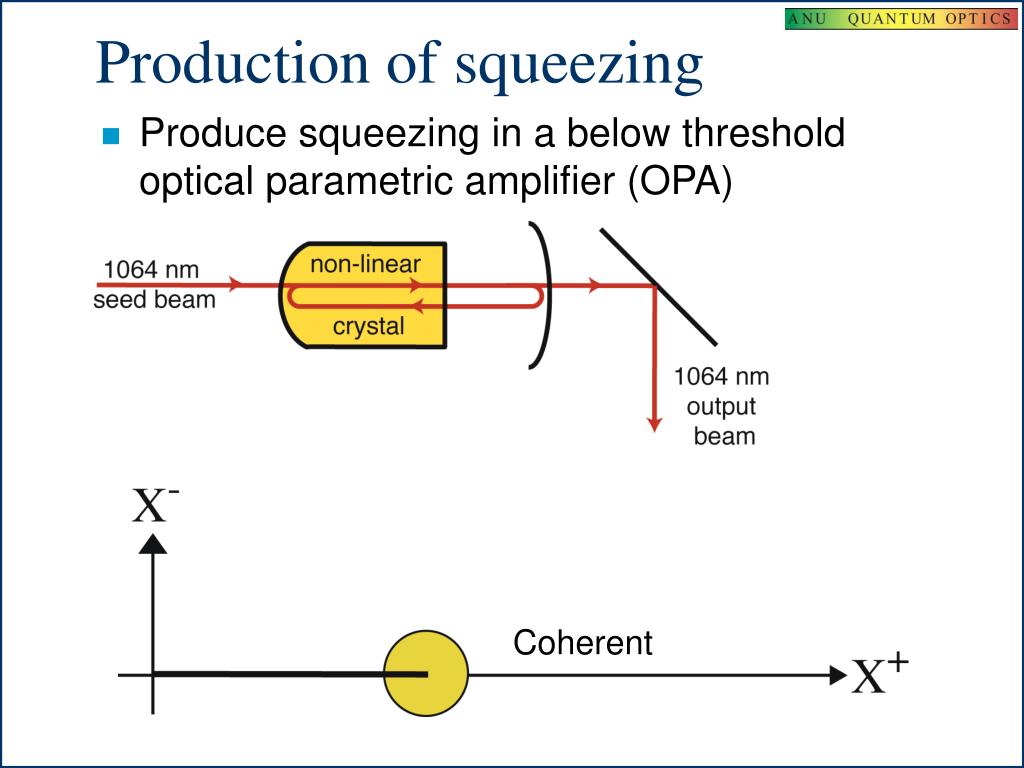 ANU QUANTUM OPTICS

Production of squeezing

Produce squeezing in a below threshold optical parametric amplifier (OPA)

1064 nm seed beam

non-linear

crystal

1064 nm output beam

$X^-$

Coherent

$X^+$